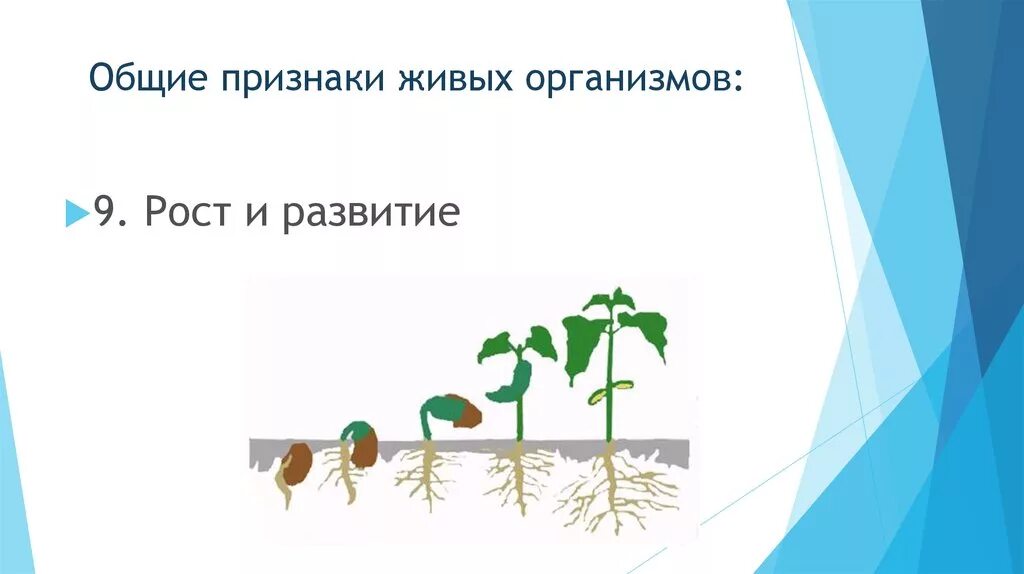 Общие признаки живых организмов:

9. Рост и развитие